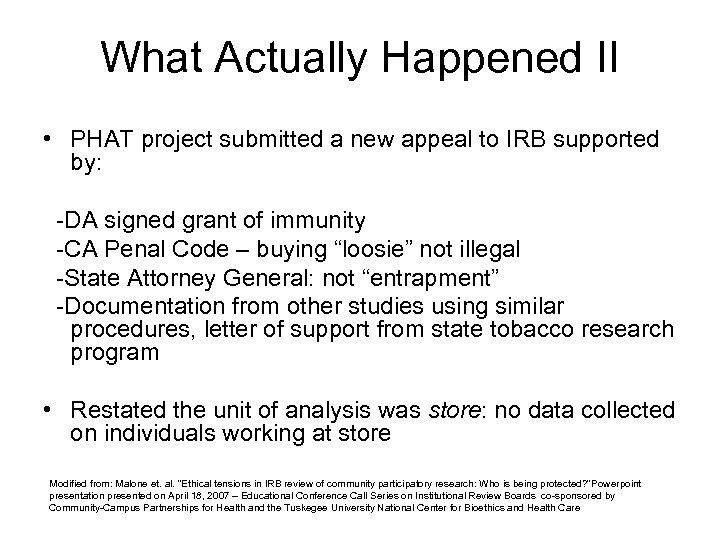 What Actually Happened II

• PHAT project submitted a new appeal to IRB supported by:

-DA signed grant of immunity
-CA Penal Code – buying “loosie” not illegal
-State Attorney General: not “entrapment”
-Documentation from other studies using similar procedures, letter of support from state tobacco research program

• Restated the unit of analysis was store: no data collected on individuals working at store

Modified from: Malone et. al. "Ethical tensions in IRB review of community participatory research: Who is being protected?"Powerpoint presentation presented on April 18, 2007 – Educational Conference Call Series on Institutional Review Boards co-sponsored by Community-Campus Partnerships for Health and the Tuskegee University National Center for Bioethics and Health Care